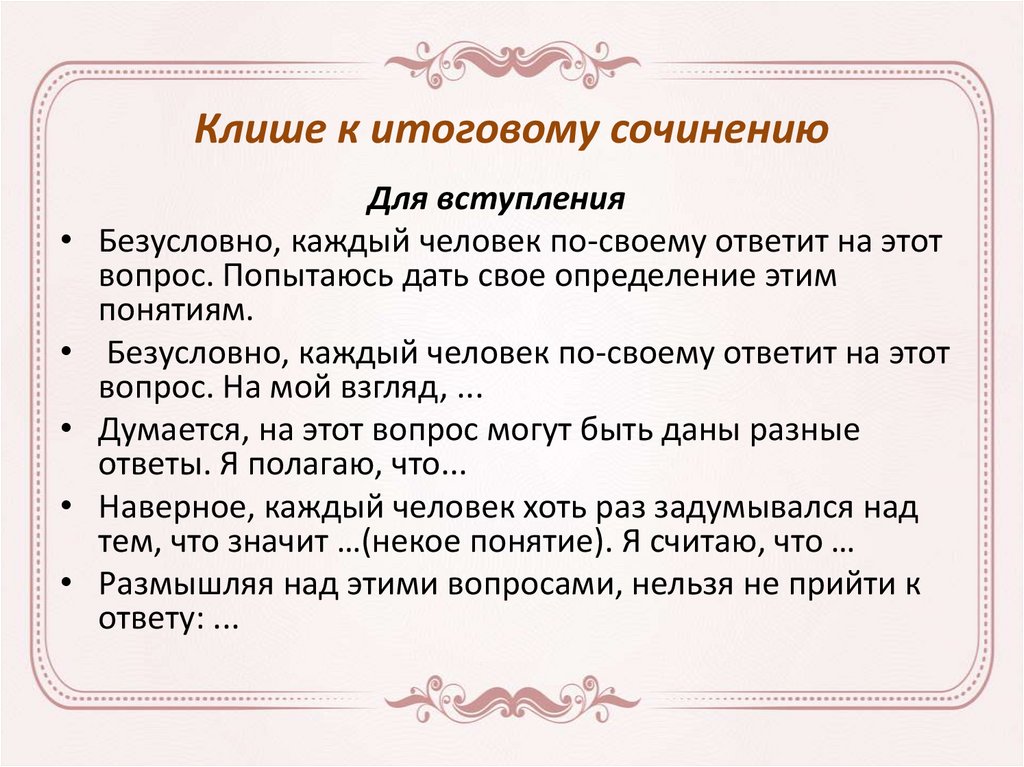 Клише к итоговому сочинению

Для вступления

• Безусловно, каждый человек по-своему ответит на этот вопрос. Попытаюсь дать свое определение этим понятиям.
• Безусловно, каждый человек по-своему ответит на этот вопрос. На мой взгляд, ...
• Думается, на этот вопрос могут быть даны разные ответы. Я полагаю, что...
• Наверное, каждый человек хоть раз задумывался над тем, что значит …(некое понятие). Я считаю, что …
• Размышляя над этими вопросами, нельзя не прийти к ответу: ...